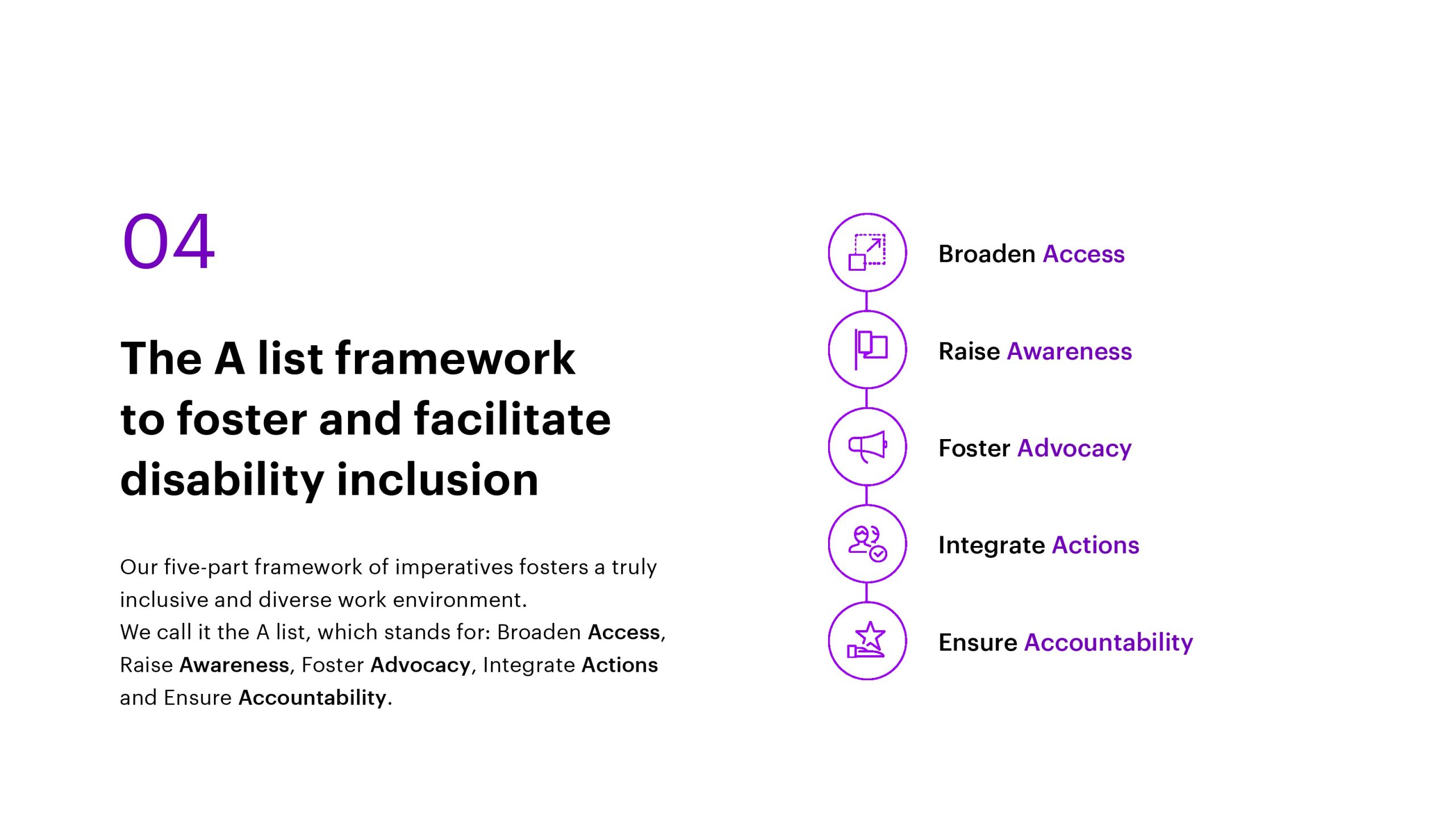 04

The A list framework to foster and facilitate disability inclusion

Our five-part framework of imperatives fosters a truly inclusive and diverse work environment.
We call it the A list, which stands for: Broaden Access, Raise Awareness, Foster Advocacy, Integrate Actions and Ensure Accountability.

Broaden Access

Raise Awareness

Foster Advocacy

Integrate Actions

Ensure Accountability